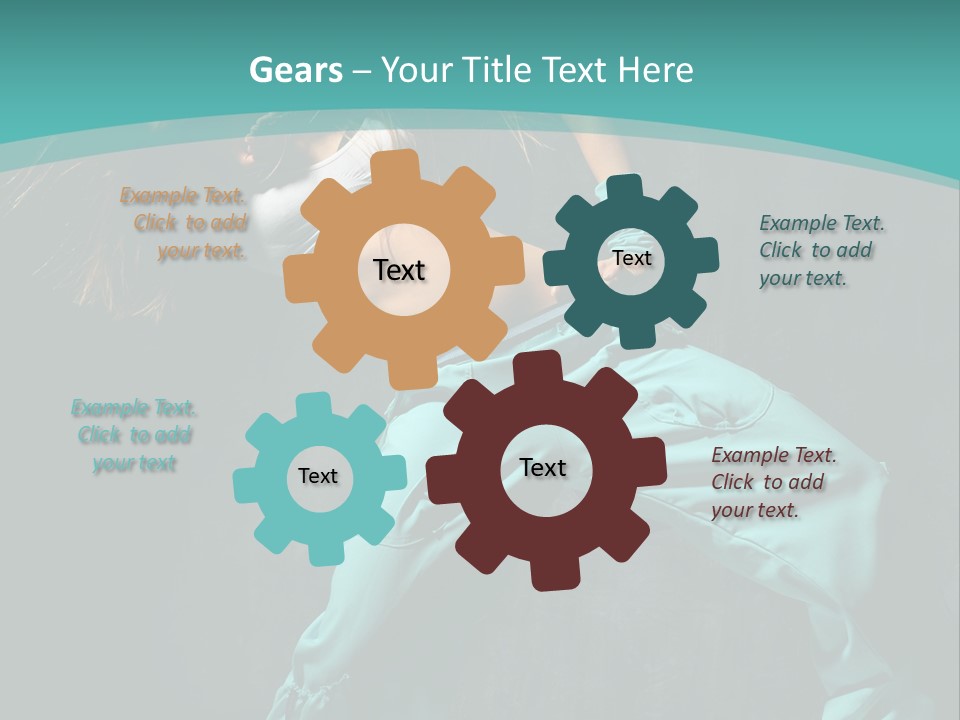 Gears – Your Title Text Here

Example Text. Click to add your text.

Text

Text

Example Text. Click to add your text.

Example Text. Click to add your text

Text

Text

Example Text. Click to add your text.